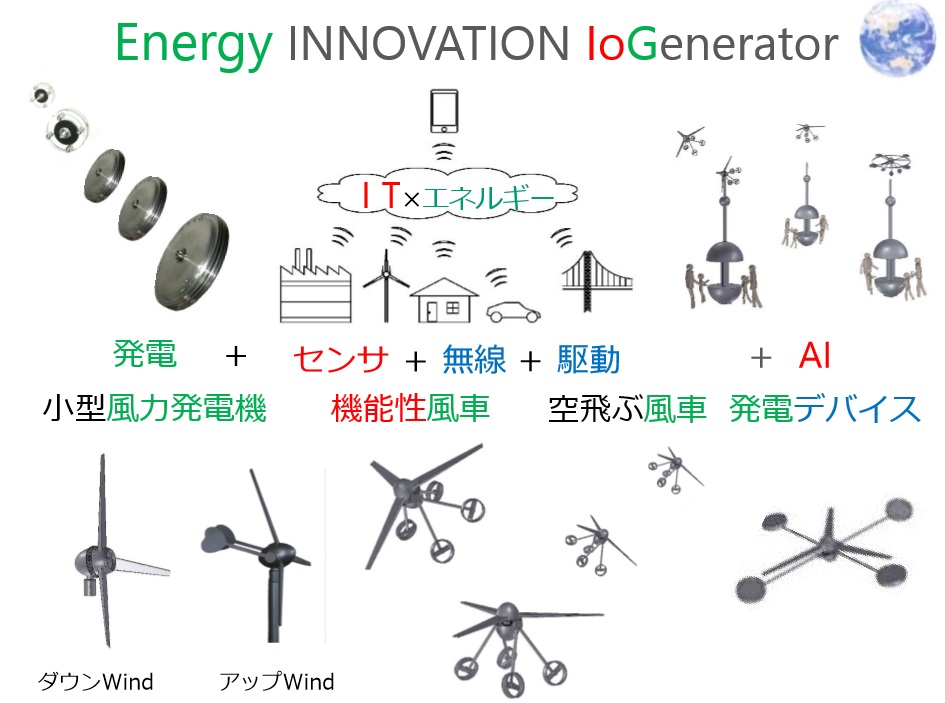 Energy INNOVATION IoGenerator

ＩＴ×エネルギー

発電　＋　センサ　＋　無線　＋　駆動　＋　AI

小型風力発電機　機能性風車　空飛ぶ風車　発電デバイス

ダウンWind　アップWind